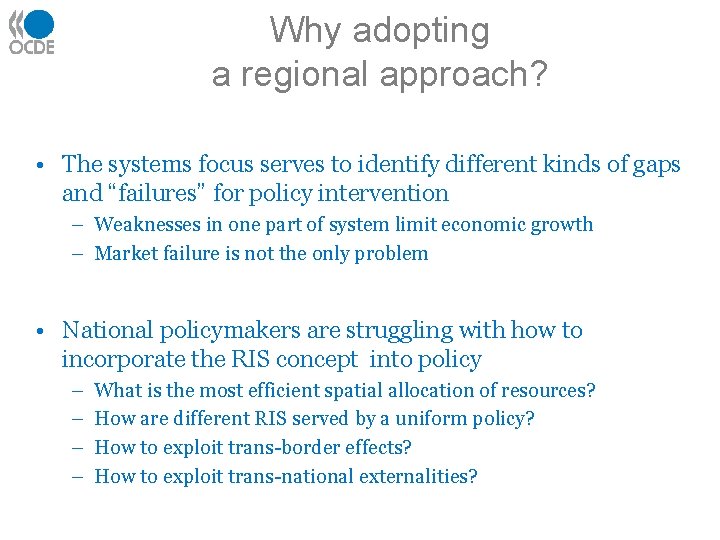 OCDE

Why adopting a regional approach?

• The systems focus serves to identify different kinds of gaps and “failures” for policy intervention
– Weaknesses in one part of system limit economic growth
– Market failure is not the only problem

• National policymakers are struggling with how to incorporate the RIS concept into policy
– What is the most efficient spatial allocation of resources?
– How are different RIS served by a uniform policy?
– How to exploit trans-border effects?
– How to exploit trans-national externalities?